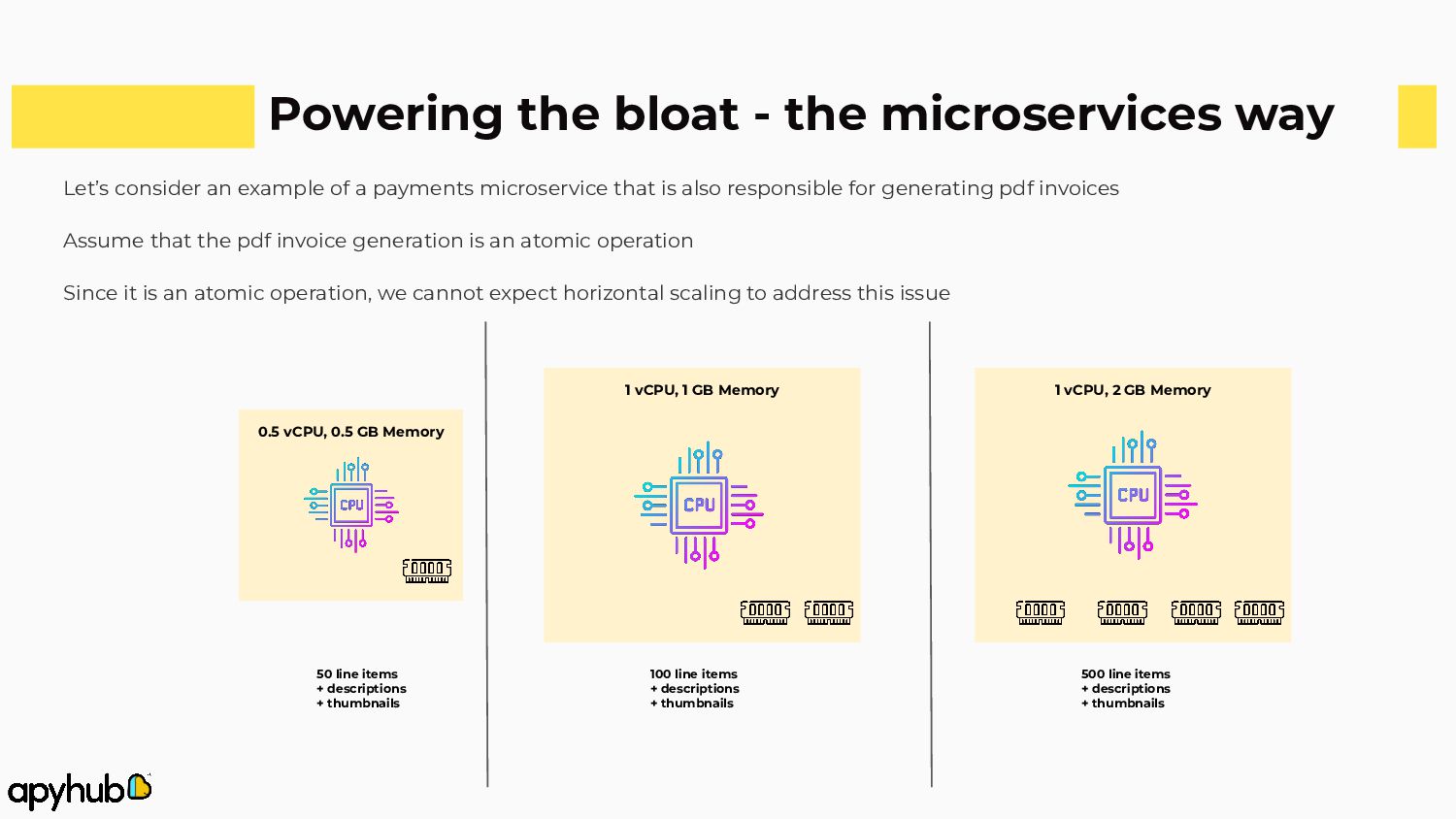 Powering the bloat - the microservices way

Let's consider an example of a payments microservice that is also responsible for generating pdf invoices

Assume that the pdf invoice generation is an atomic operation

Since it is an atomic operation, we cannot expect horizontal scaling to address this issue

0.5 vCPU, 0.5 GB Memory

CPU

50 line items
+ descriptions
+ thumbnails

1 vCPU, 1 GB Memory

CPU

100 line items
+ descriptions
+ thumbnails

1 vCPU, 2 GB Memory

CPU

500 line items
+ descriptions
+ thumbnails

apyhub